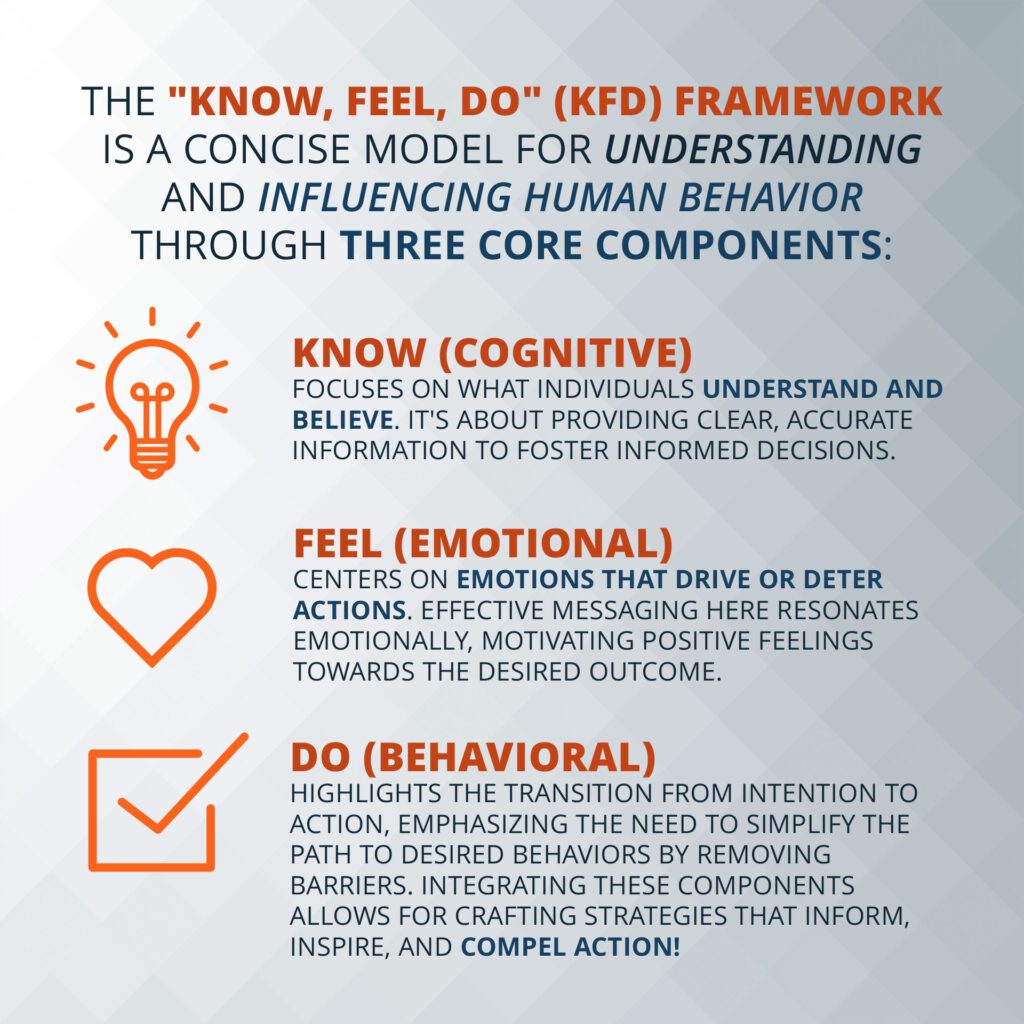 THE "KNOW, FEEL, DO" (KFD) FRAMEWORK IS A CONCISE MODEL FOR UNDERSTANDING AND INFLUENCING HUMAN BEHAVIOR THROUGH THREE CORE COMPONENTS:

KNOW (COGNITIVE)
FOCUSES ON WHAT INDIVIDUALS UNDERSTAND AND BELIEVE. IT'S ABOUT PROVIDING CLEAR, ACCURATE INFORMATION TO FOSTER INFORMED DECISIONS.

FEEL (EMOTIONAL)
CENTERS ON EMOTIONS THAT DRIVE OR DETER ACTIONS. EFFECTIVE MESSAGING HERE RESONATES EMOTIONALLY, MOTIVATING POSITIVE FEELINGS TOWARDS THE DESIRED OUTCOME.

DO (BEHAVIORAL)
HIGHLIGHTS THE TRANSITION FROM INTENTION TO ACTION, EMPHASIZING THE NEED TO SIMPLIFY THE PATH TO DESIRED BEHAVIORS BY REMOVING BARRIERS. INTEGRATING THESE COMPONENTS ALLOWS FOR CRAFTING STRATEGIES THAT INFORM, INSPIRE, AND COMPEL ACTION!